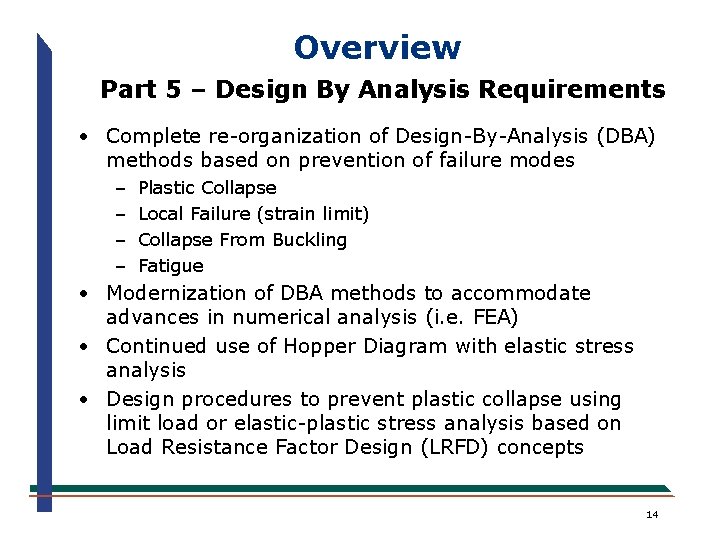 Overview

Part 5 – Design By Analysis Requirements

• Complete re-organization of Design-By-Analysis (DBA) methods based on prevention of failure modes
  – Plastic Collapse
  – Local Failure (strain limit)
  – Collapse From Buckling
  – Fatigue
• Modernization of DBA methods to accommodate advances in numerical analysis (i.e. FEA)
• Continued use of Hopper Diagram with elastic stress analysis
• Design procedures to prevent plastic collapse using limit load or elastic-plastic stress analysis based on Load Resistance Factor Design (LRFD) concepts

14